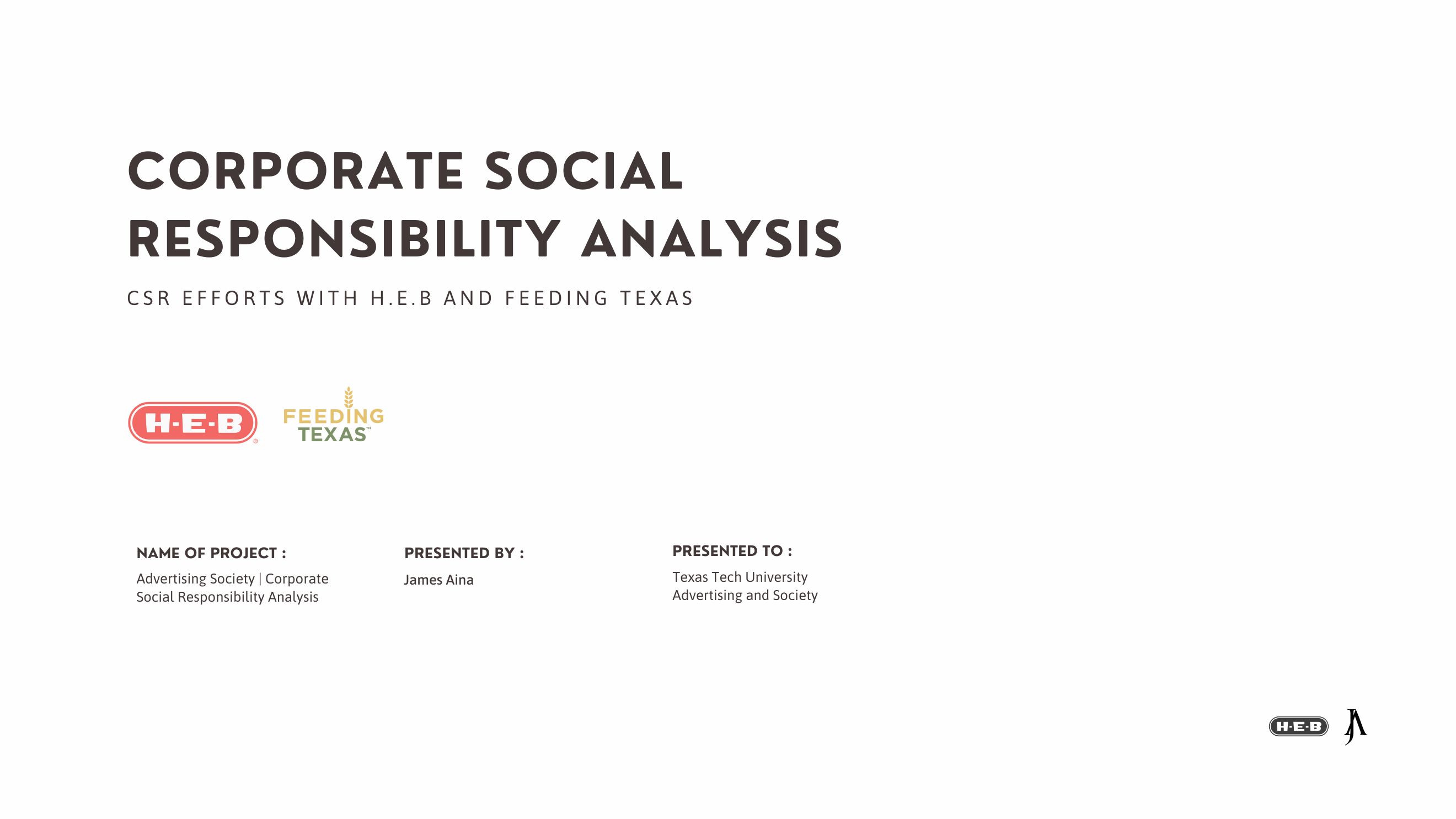 CORPORATE SOCIAL RESPONSIBILITY ANALYSIS

CSR EFFORTS WITH H.E.B AND FEEDING TEXAS

H-E-B

FEEDING TEXAS

NAME OF PROJECT :

Advertising Society | Corporate Social Responsibility Analysis

PRESENTED BY :

James Aina

PRESENTED TO :

Texas Tech University Advertising and Society

H-E-B

JA